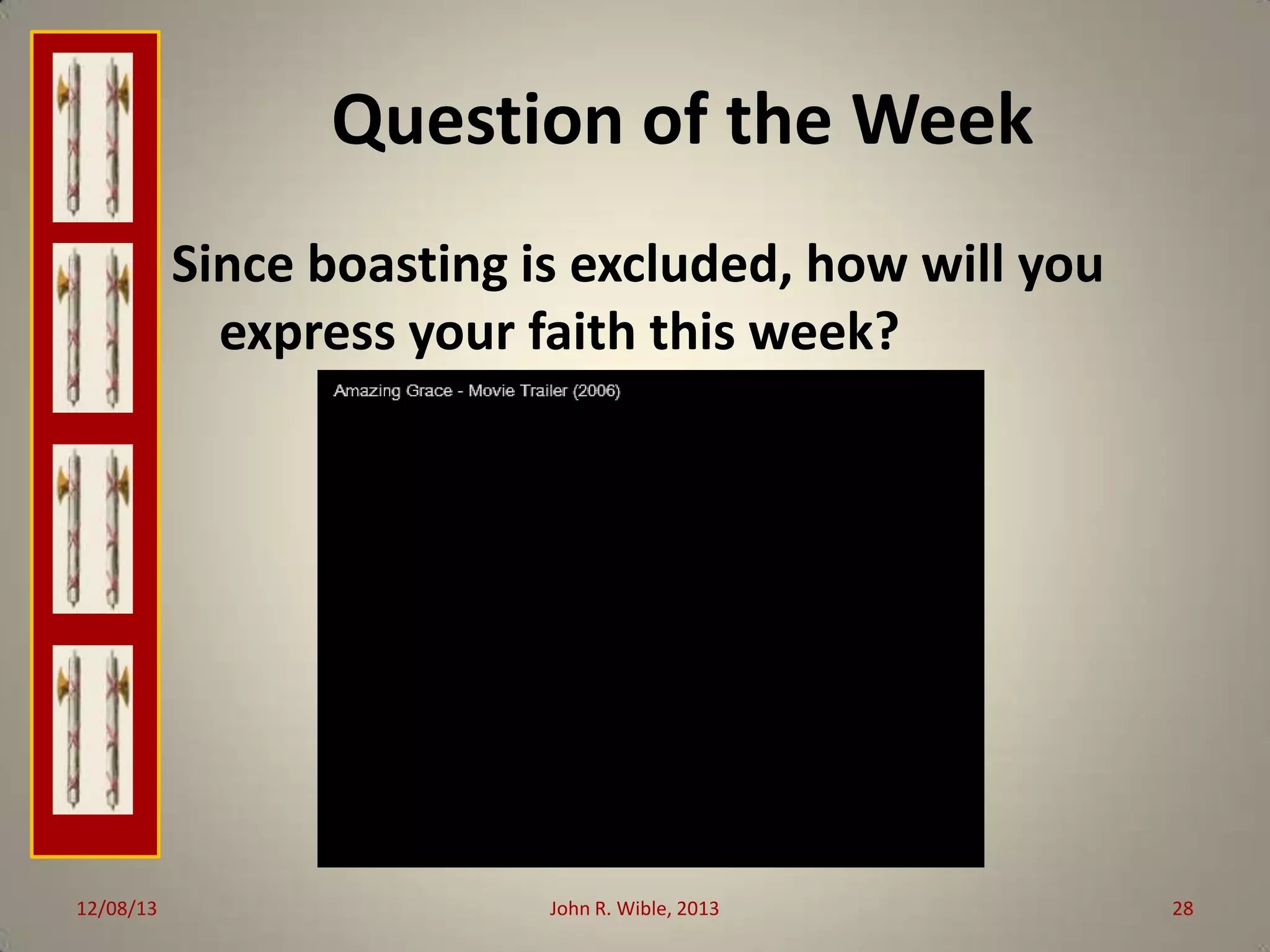 Question of the Week

Since boasting is excluded, how will you express your faith this week?

Amazing Grace - Movie Trailer (2006)

12/08/13

John R. Wible, 2013

28